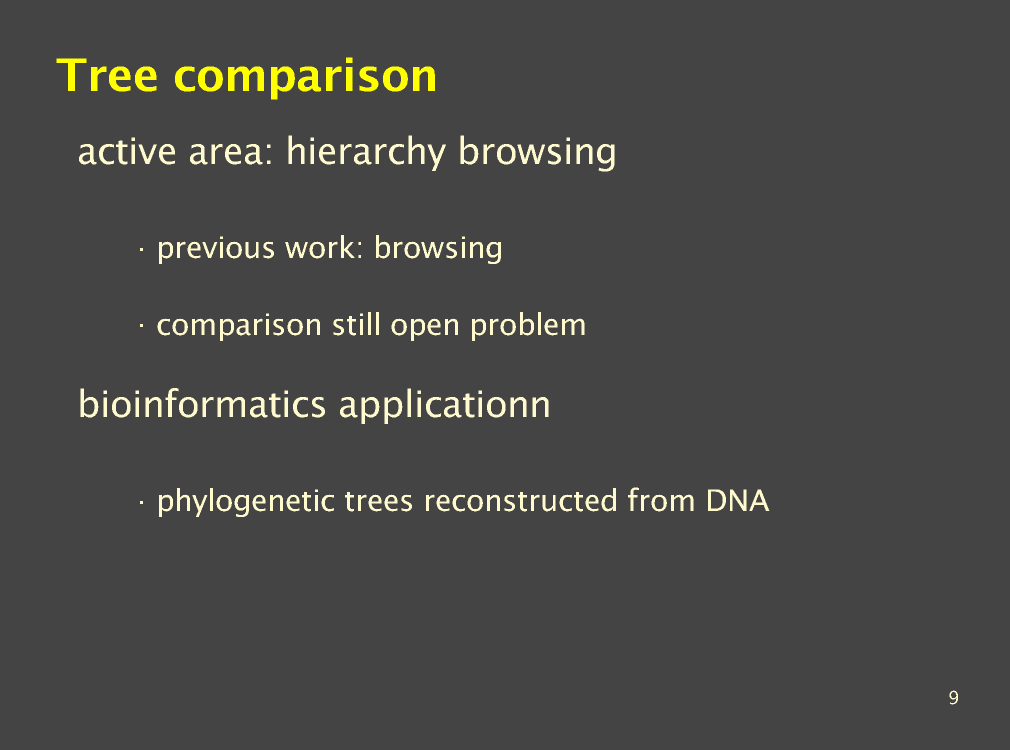 Tree comparison

active area: hierarchy browsing

· previous work: browsing

· comparison still open problem

bioinformatics applicationn

· phylogenetic trees reconstructed from DNA

9